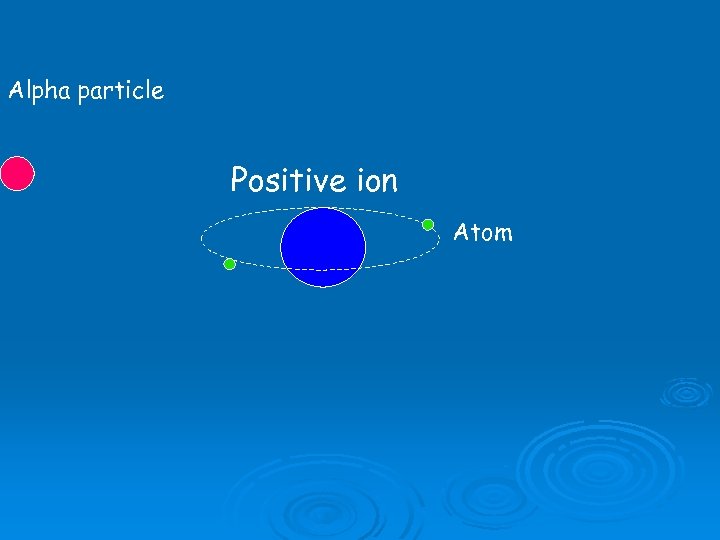 Alpha particle

Positive ion

Atom